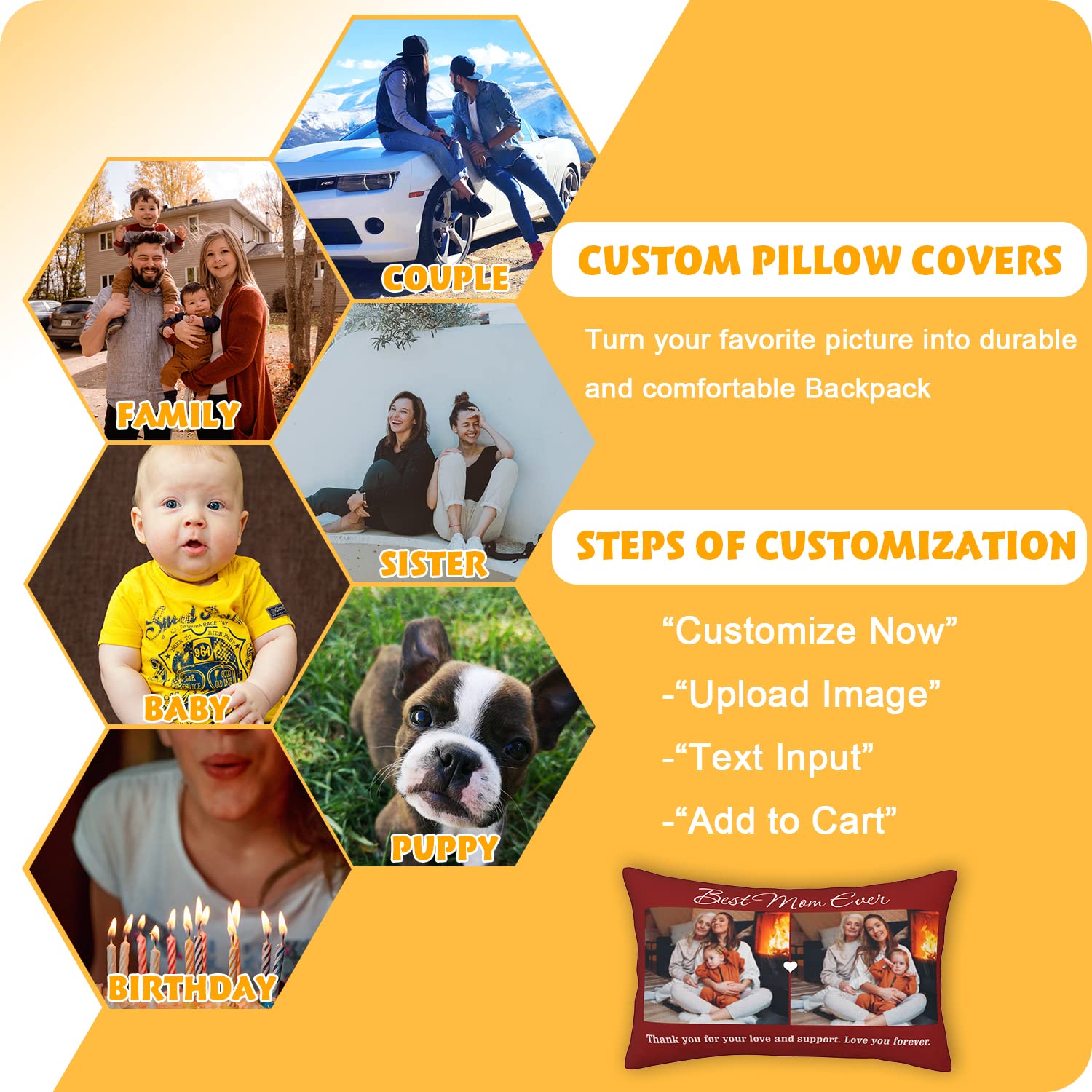 COUPLE

FAMILY

SISTER

BABY

PUPPY

BIRTHDAY

CUSTOM PILLOW COVERS

Turn your favorite picture into durable and comfortable Backpack

STEPS OF CUSTOMIZATION

“Customize Now”

-“Upload Image”

-“Text Input”

-“Add to Cart”

Best Mom Ever

Thank you for your love and support. Love you forever.